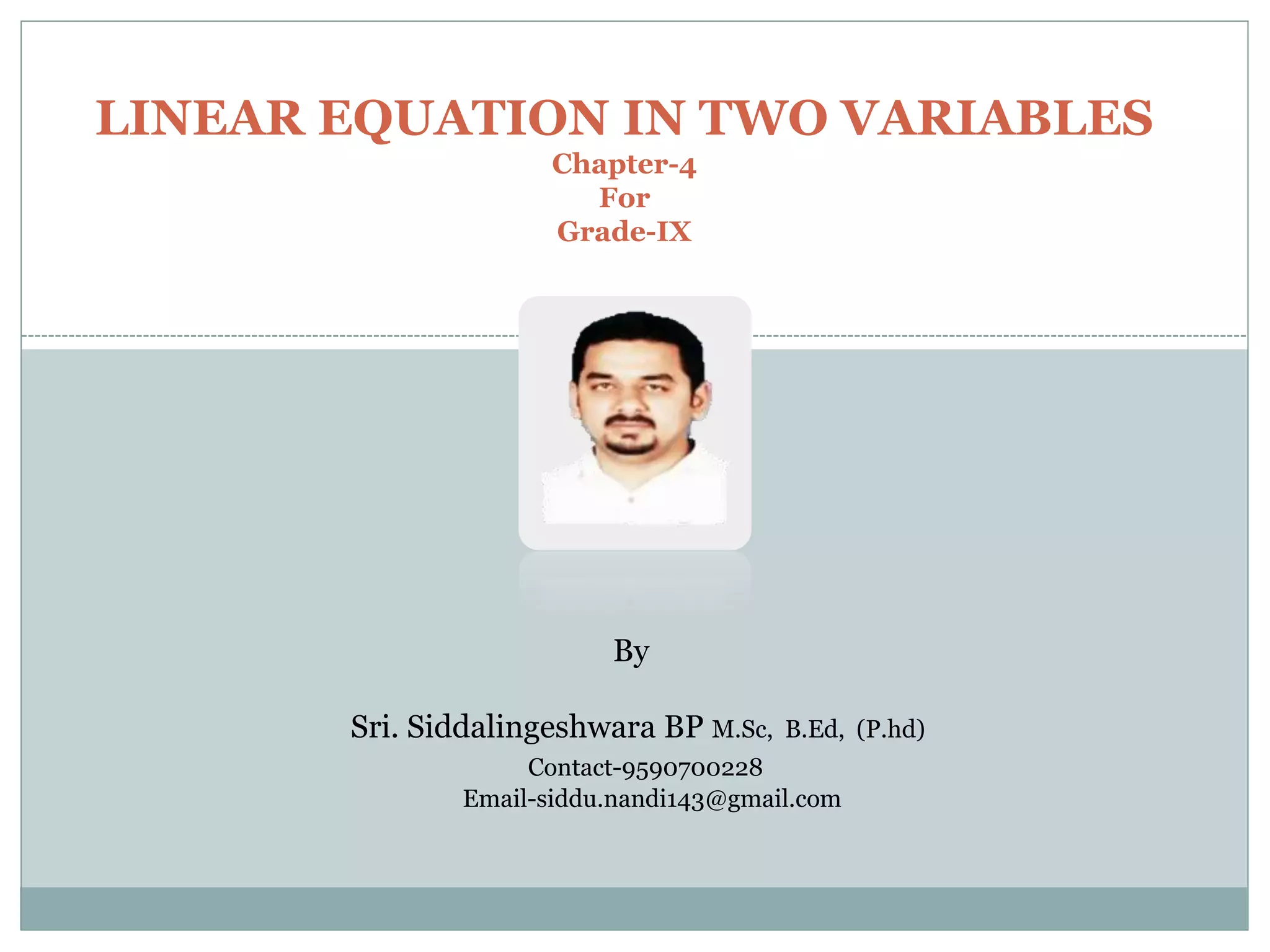 LINEAR EQUATION IN TWO VARIABLES
Chapter-4
For
Grade-IX

By

Sri. Siddalingeshwara BP M.Sc, B.Ed, (P.hd)
Contact-9590700228
Email-siddu.nandi143@gmail.com